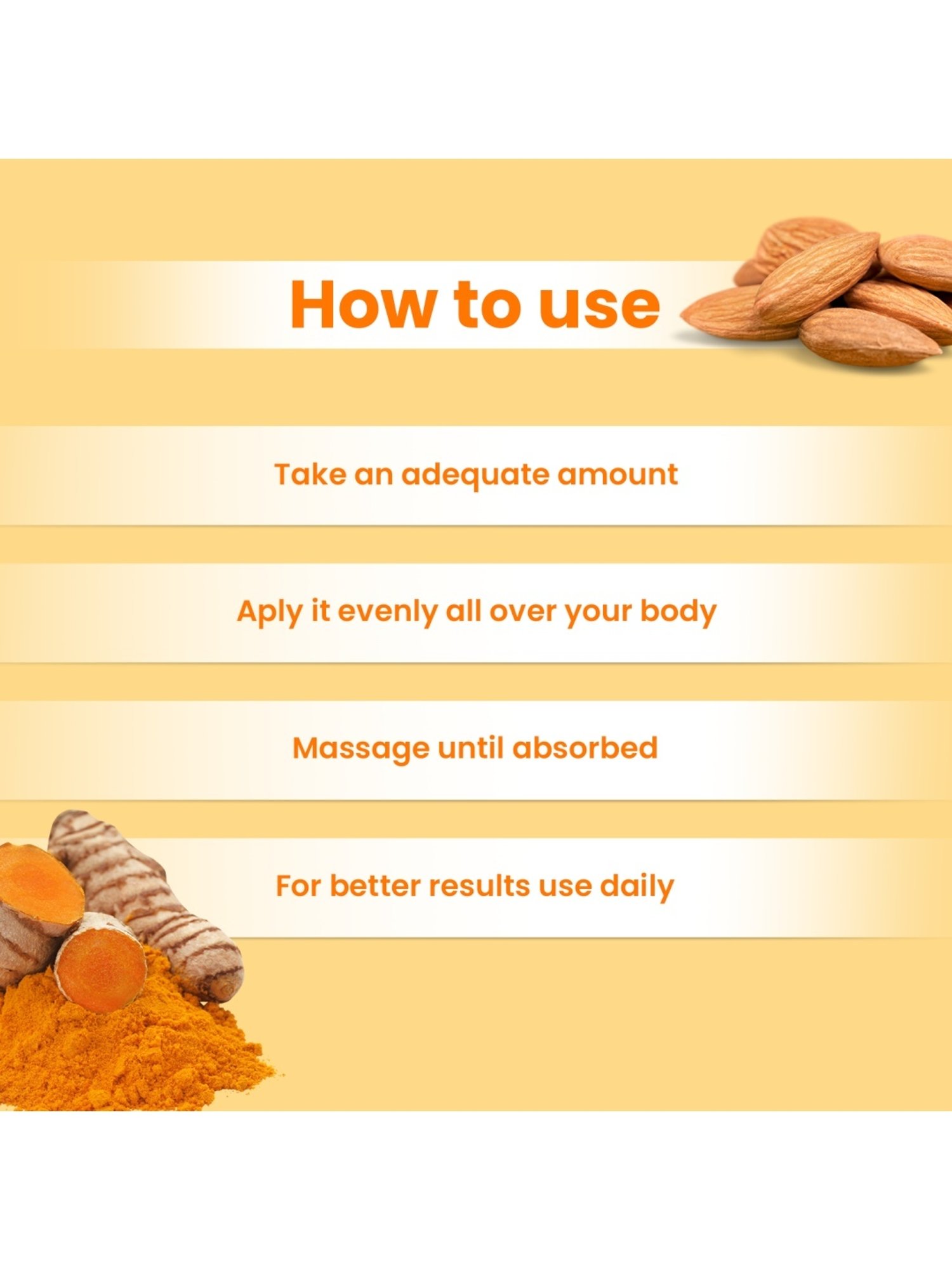 How to use

Take an adequate amount

Aply it evenly all over your body

Massage until absorbed

For better results use daily